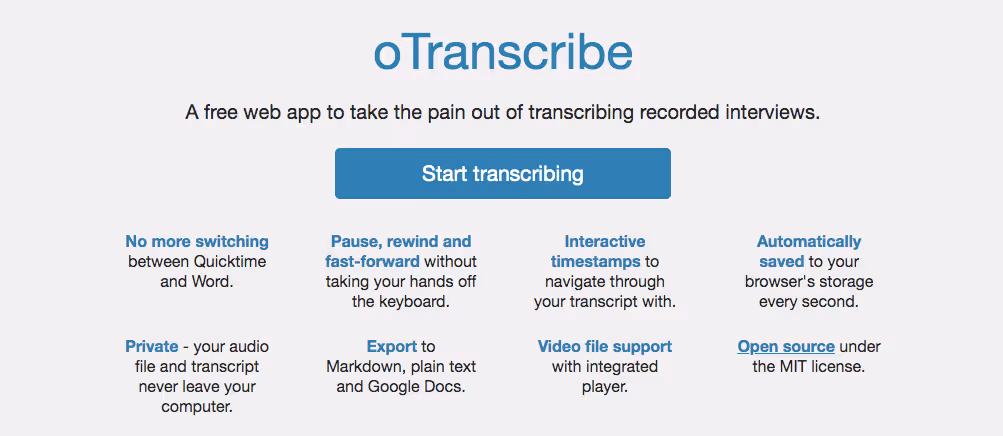 oTranscribe

A free web app to take the pain out of transcribing recorded interviews.

Start transcribing

No more switching between Quicktime and Word.

Pause, rewind and fast-forward without taking your hands off the keyboard.

Interactive timestamps to navigate through your transcript with.

Automatically saved to your browser's storage every second.

Private - your audio file and transcript never leave your computer.

Export to Markdown, plain text and Google Docs.

Video file support with integrated player.

Open source under the MIT license.